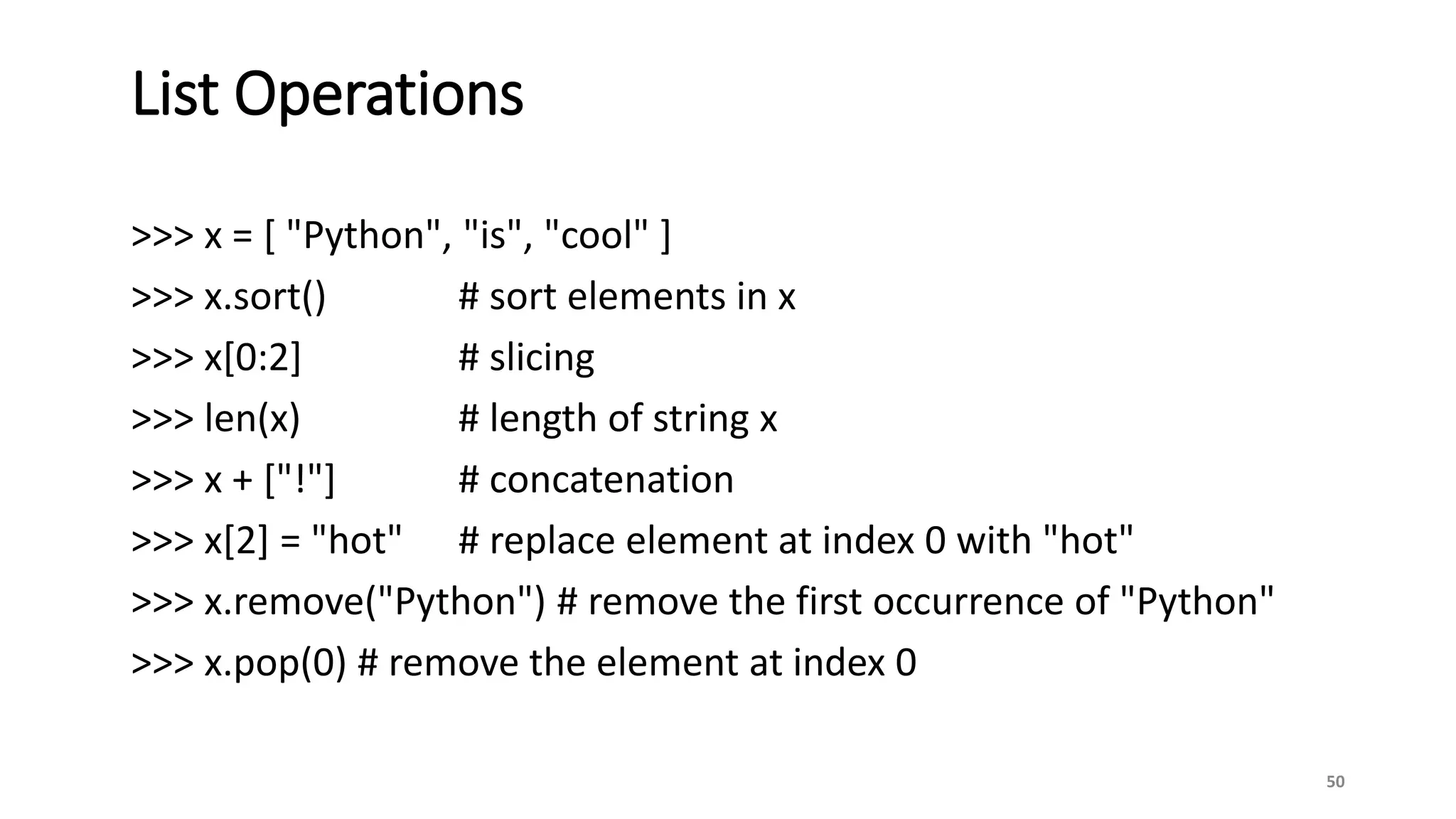 List Operations

>>> x = [ "Python", "is", "cool" ]
>>> x.sort()  # sort elements in x
>>> x[0:2]  # slicing
>>> len(x)  # length of string x
>>> x + ["!"]  # concatenation
>>> x[2] = "hot"  # replace element at index 0 with "hot"
>>> x.remove("Python") # remove the first occurrence of "Python"
>>> x.pop(0) # remove the element at index 0

50